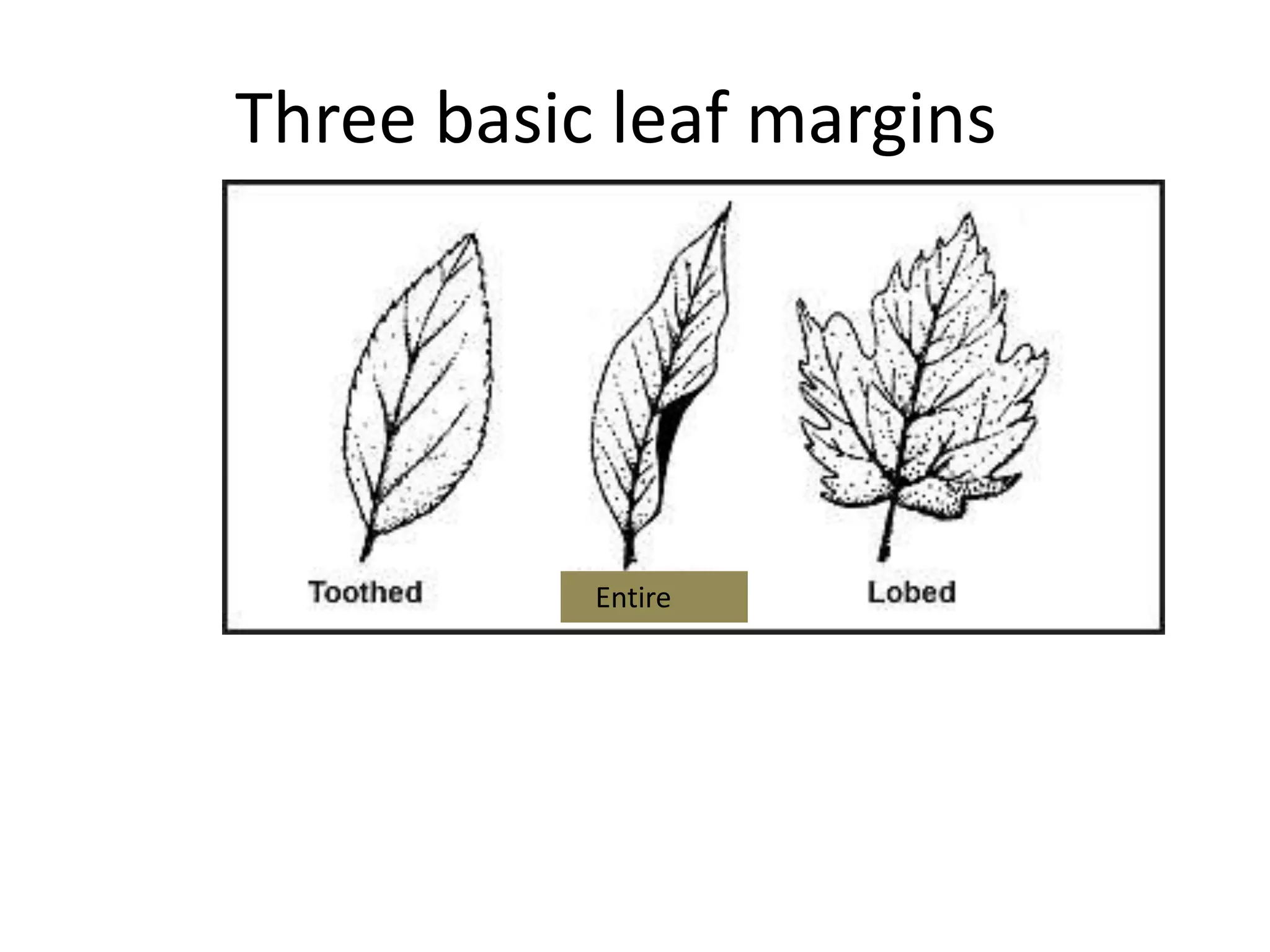 Three basic leaf margins

Toothed

Entire

Lobed